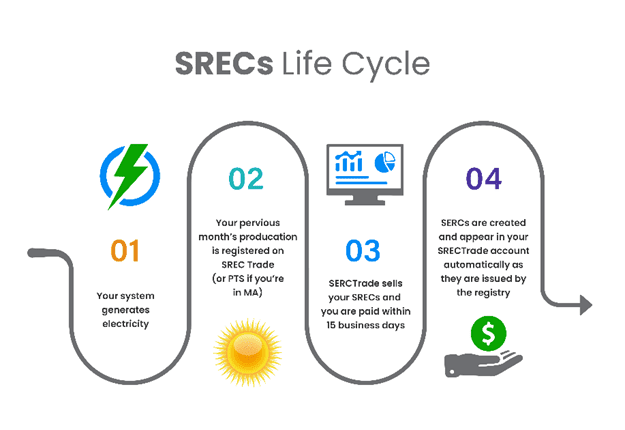 SRECs Life Cycle

01

Your system generates electricity

02

Your pervious month's producation is registered on SREC Trade (or PTS if you're in MA)

03

SERCTrade sells your SRECs and you are paid within 15 business days

04

SERCs are created and appear in your SRECTrade account automatically as they are issued by the registry

$